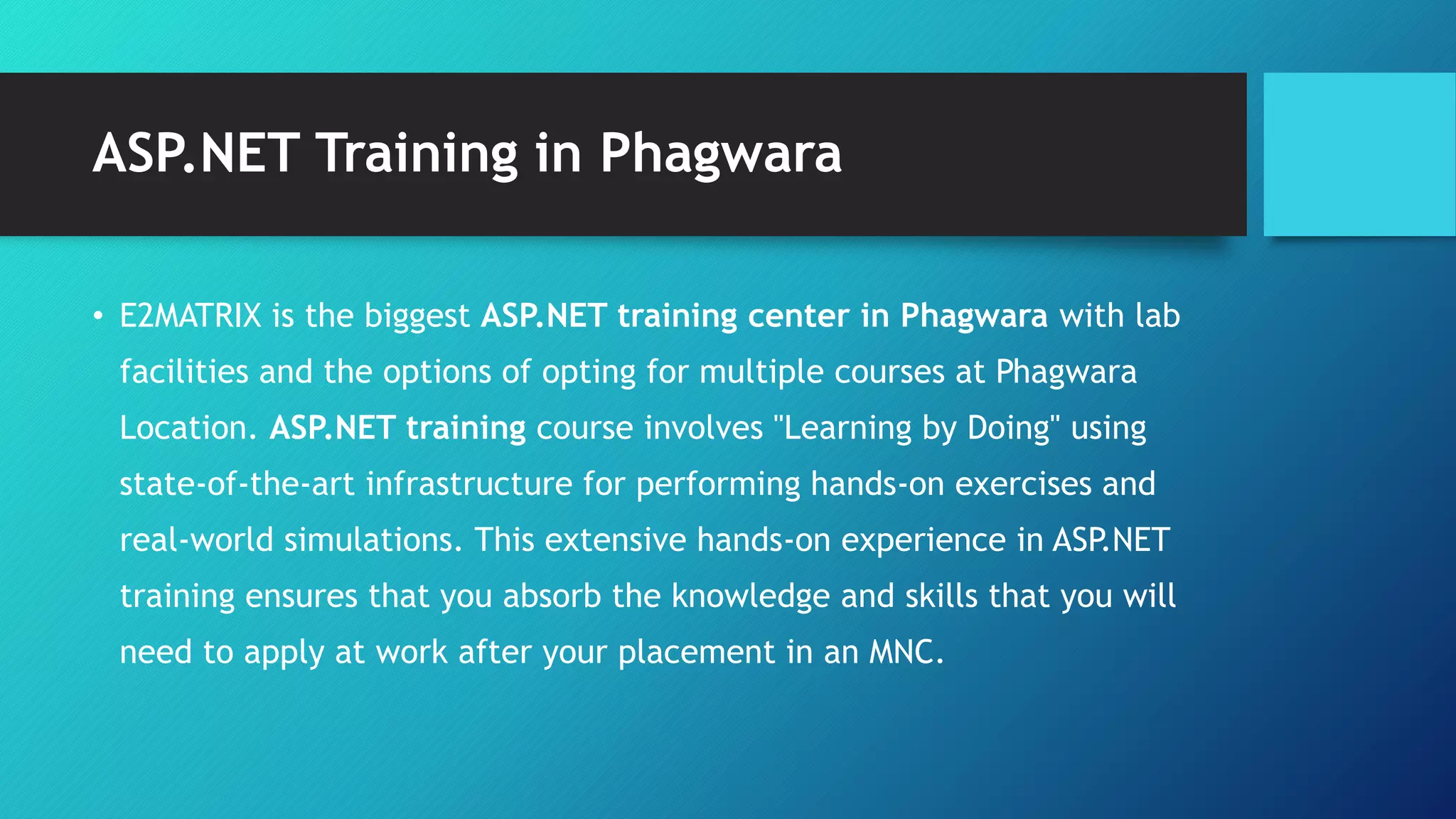 ASP.NET Training in Phagwara

• E2MATRIX is the biggest ASP.NET training center in Phagwara with lab facilities and the options of opting for multiple courses at Phagwara Location. ASP.NET training course involves "Learning by Doing" using state-of-the-art infrastructure for performing hands-on exercises and real-world simulations. This extensive hands-on experience in ASP.NET training ensures that you absorb the knowledge and skills that you will need to apply at work after your placement in an MNC.